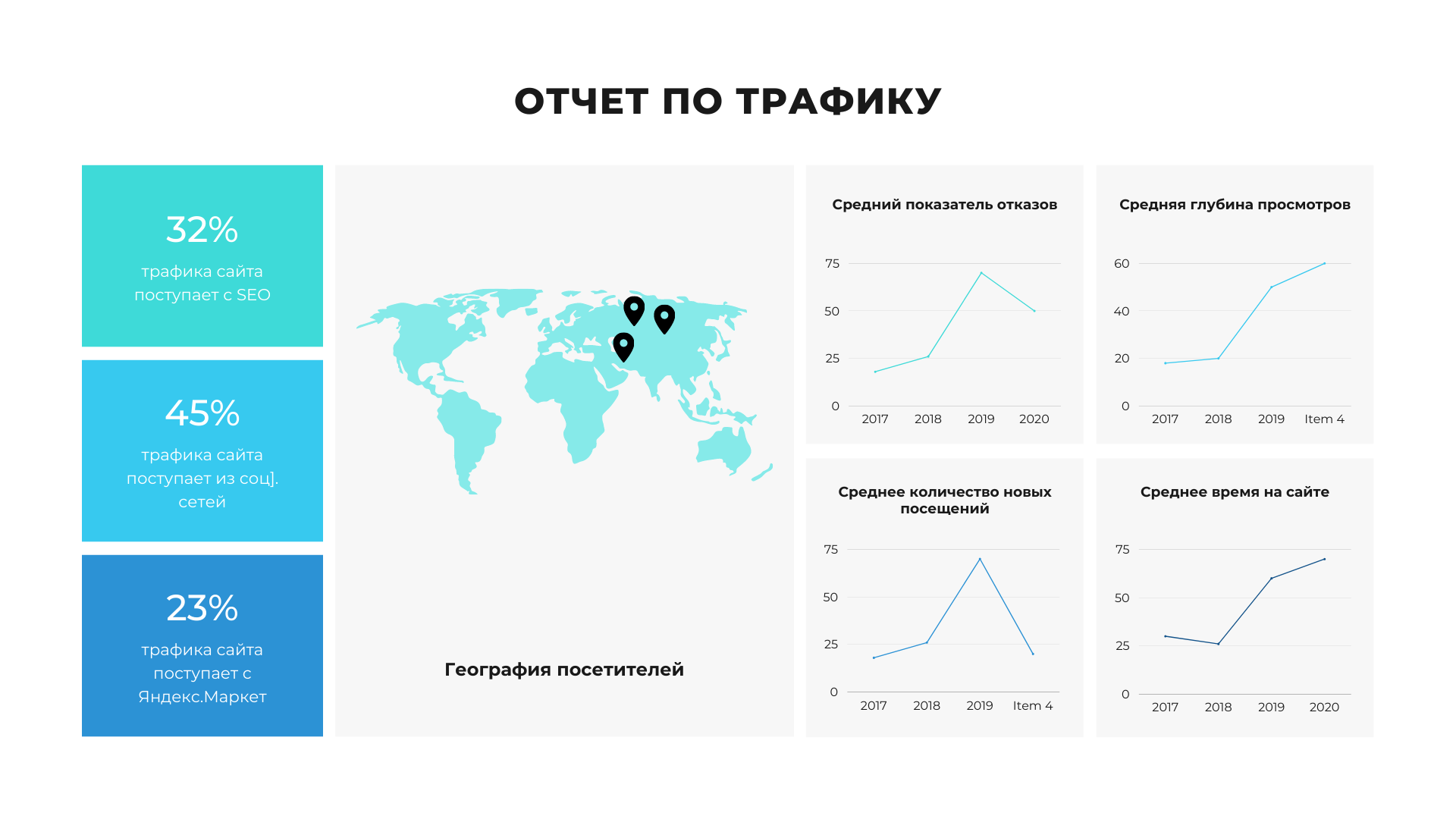 ОТЧЕТ ПО ТРАФИКУ

32%
трафика сайта поступает с SEO

45%
трафика сайта поступает из соц]. сетей

23%
трафика сайта поступает с Яндекс.Маркет

География посетителей

Средний показатель отказов

75
50
25
0
2017 2018 2019 2020

Средняя глубина просмотров

60
40
20
0
2017 2018 2019 Item 4

Среднее количество новых посещений

75
50
25
0
2017 2018 2019 Item 4

Среднее время на сайте

75
50
25
0
2017 2018 2019 2020